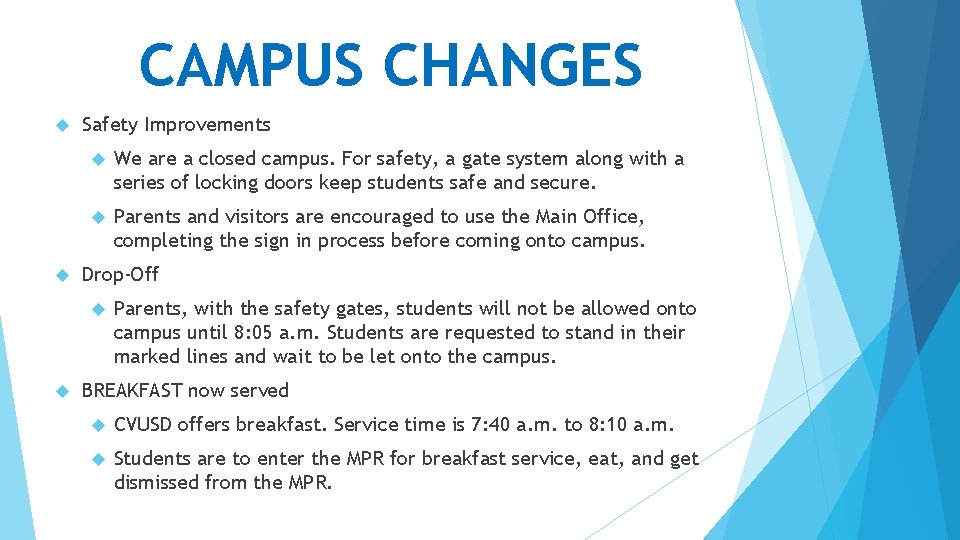 CAMPUS CHANGES

Safety Improvements

We are a closed campus. For safety, a gate system along with a series of locking doors keep students safe and secure.

Parents and visitors are encouraged to use the Main Office, completing the sign in process before coming onto campus.

Drop-Off

Parents, with the safety gates, students will not be allowed onto campus until 8:05 a.m. Students are requested to stand in their marked lines and wait to be let onto the campus.

BREAKFAST now served

CVUSD offers breakfast. Service time is 7:40 a.m. to 8:10 a.m.

Students are to enter the MPR for breakfast service, eat, and get dismissed from the MPR.